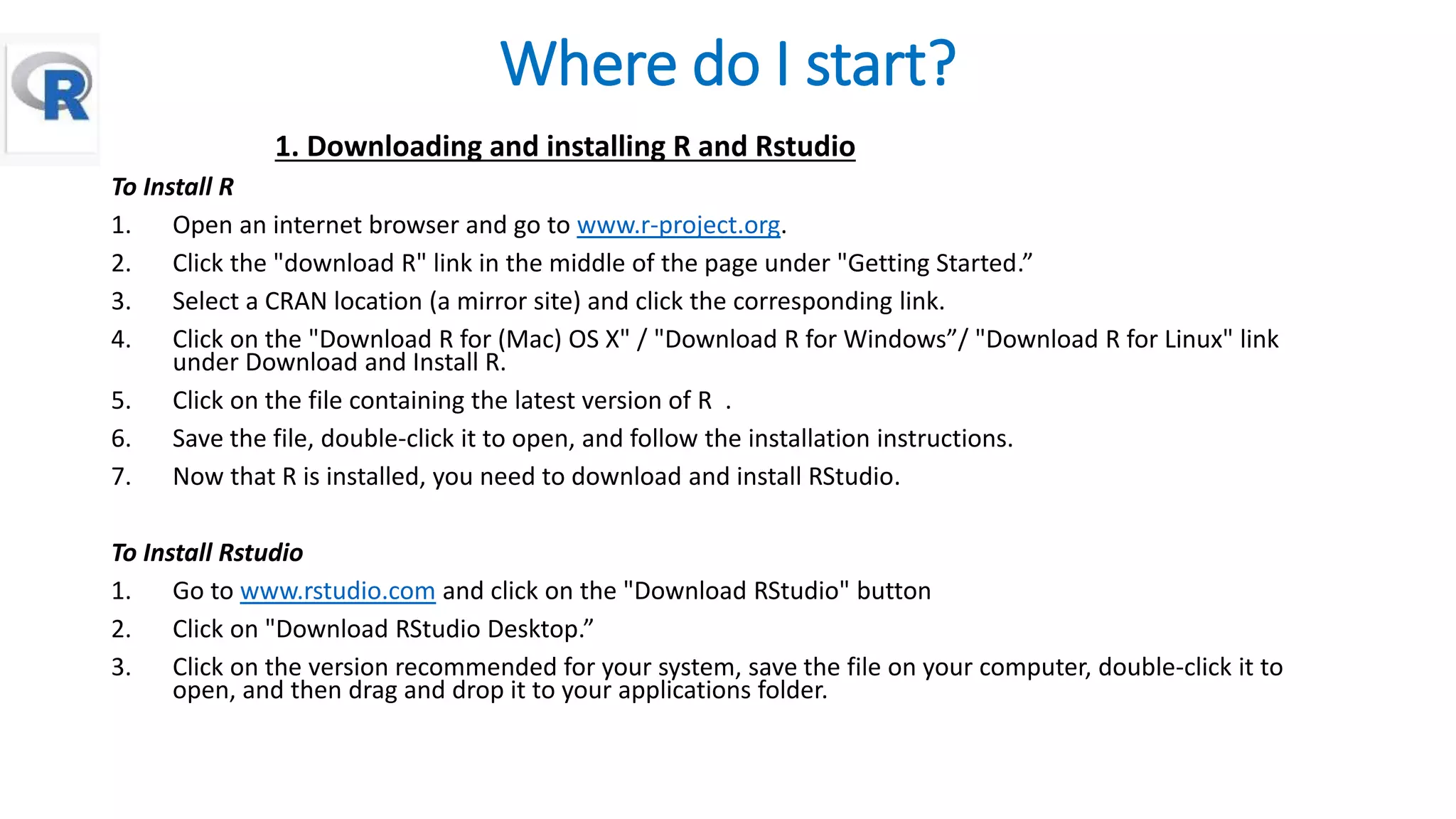 R

Where do I start?

1. Downloading and installing R and Rstudio

To Install R

1. Open an internet browser and go to www.r-project.org.
2. Click the "download R" link in the middle of the page under "Getting Started.”
3. Select a CRAN location (a mirror site) and click the corresponding link.
4. Click on the "Download R for (Mac) OS X" / "Download R for Windows”/ "Download R for Linux" link under Download and Install R.
5. Click on the file containing the latest version of R .
6. Save the file, double-click it to open, and follow the installation instructions.
7. Now that R is installed, you need to download and install RStudio.

To Install Rstudio

1. Go to www.rstudio.com and click on the "Download RStudio" button
2. Click on "Download RStudio Desktop.”
3. Click on the version recommended for your system, save the file on your computer, double-click it to open, and then drag and drop it to your applications folder.